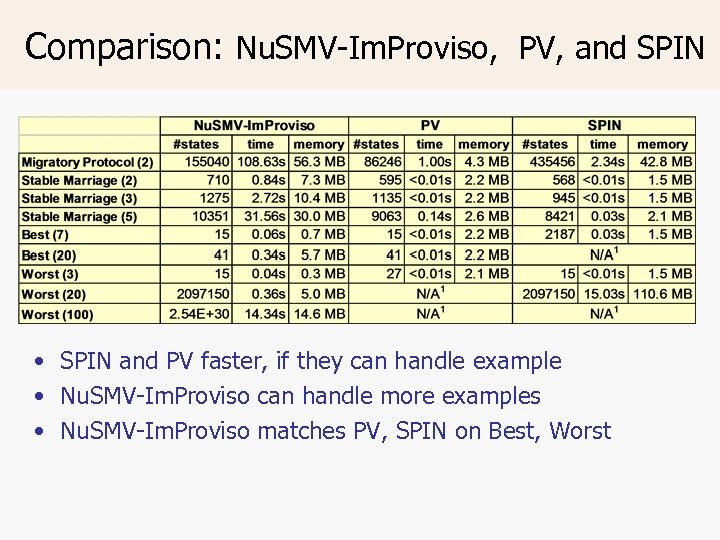 Comparison: NuSMV-ImProviso, PV, and SPIN

| | NuSMV-ImProviso | | | PV | | | SPIN | | |
|---|---|---|---|---|---|---|---|---|---|
| | #states | time | memory | #states | time | memory | #states | time | memory |
| Migratory Protocol (2) | 155040 | 108.63s | 56.3 MB | 86246 | 1.00s | 4.3 MB | 435456 | 2.34s | 42.8 MB |
| Stable Marriage (2) | 710 | 0.84s | 7.3 MB | 595 | <0.01s | 2.2 MB | 568 | <0.01s | 1.5 MB |
| Stable Marriage (3) | 1275 | 2.72s | 10.4 MB | 1135 | <0.01s | 2.2 MB | 945 | <0.01s | 1.5 MB |
| Stable Marriage (5) | 10351 | 31.56s | 30.0 MB | 9063 | 0.14s | 2.6 MB | 8421 | 0.03s | 2.1 MB |
| Best (7) | 15 | 0.06s | 0.7 MB | 15 | <0.01s | 2.2 MB | 2187 | 0.03s | 1.5 MB |
| Best (20) | 41 | 0.34s | 5.7 MB | 41 | <0.01s | 2.2 MB | N/A$^1$ | | |
| Worst (3) | 15 | 0.04s | 0.3 MB | 27 | <0.01s | 2.1 MB | 15 | <0.01s | 1.5 MB |
| Worst (20) | 2097150 | 0.36s | 5.0 MB | N/A$^1$ | | | 2097150 | 15.03s | 110.6 MB |
| Worst (100) | 2.54E+30 | 14.34s | 14.6 MB | N/A$^1$ | | | N/A$^1$ | | |

• SPIN and PV faster, if they can handle example
• NuSMV-ImProviso can handle more examples
• NuSMV-ImProviso matches PV, SPIN on Best, Worst